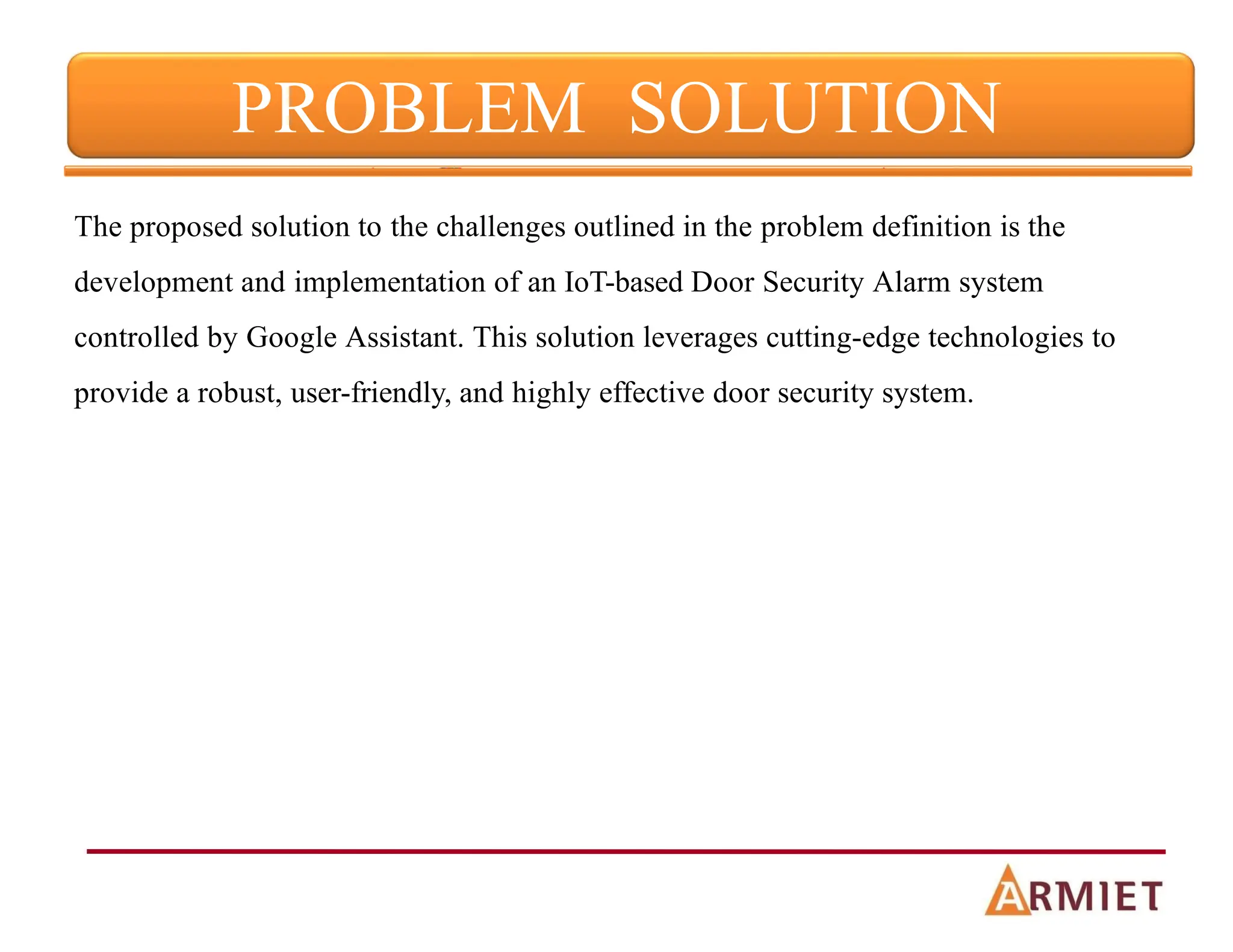 PROBLEM SOLUTION

The proposed solution to the challenges outlined in the problem definition is the development and implementation of an IoT-based Door Security Alarm system controlled by Google Assistant. This solution leverages cutting-edge technologies to provide a robust, user-friendly, and highly effective door security system.

ARMIET